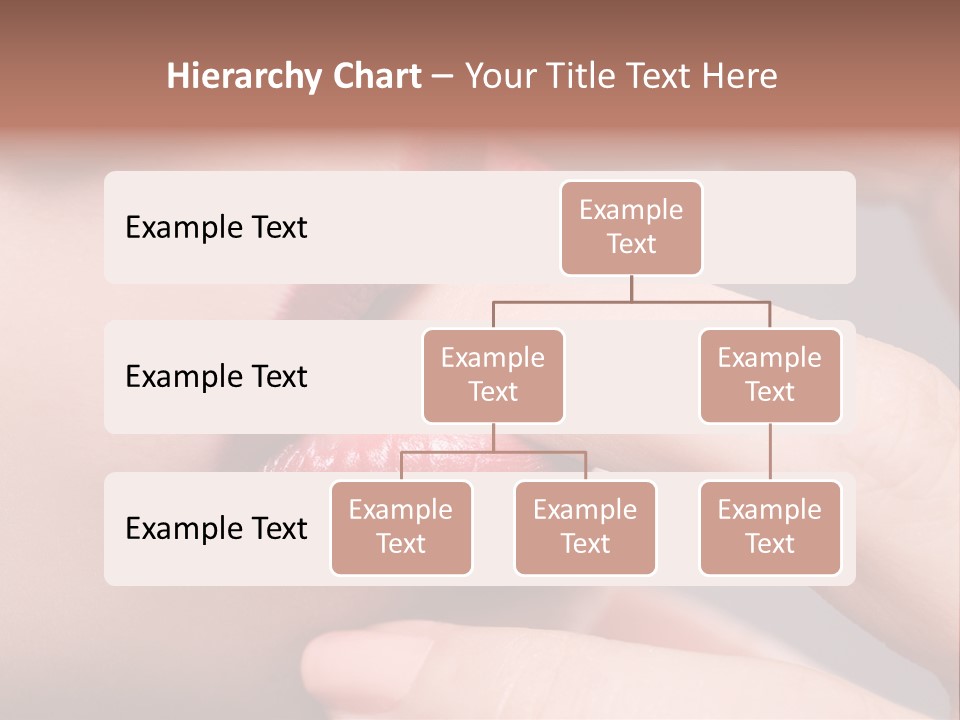 Hierarchy Chart – Your Title Text Here

Example Text

Example Text

Example Text

Example Text

Example Text

Example Text

Example Text

Example Text

Example Text